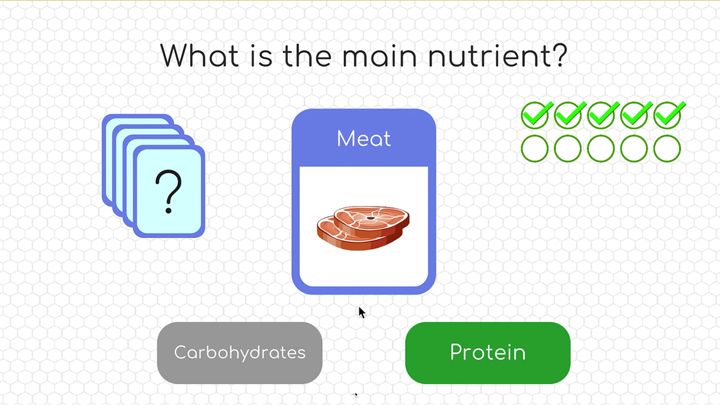 What is the main nutrient?

?

Meat

Carbohydrates

Protein